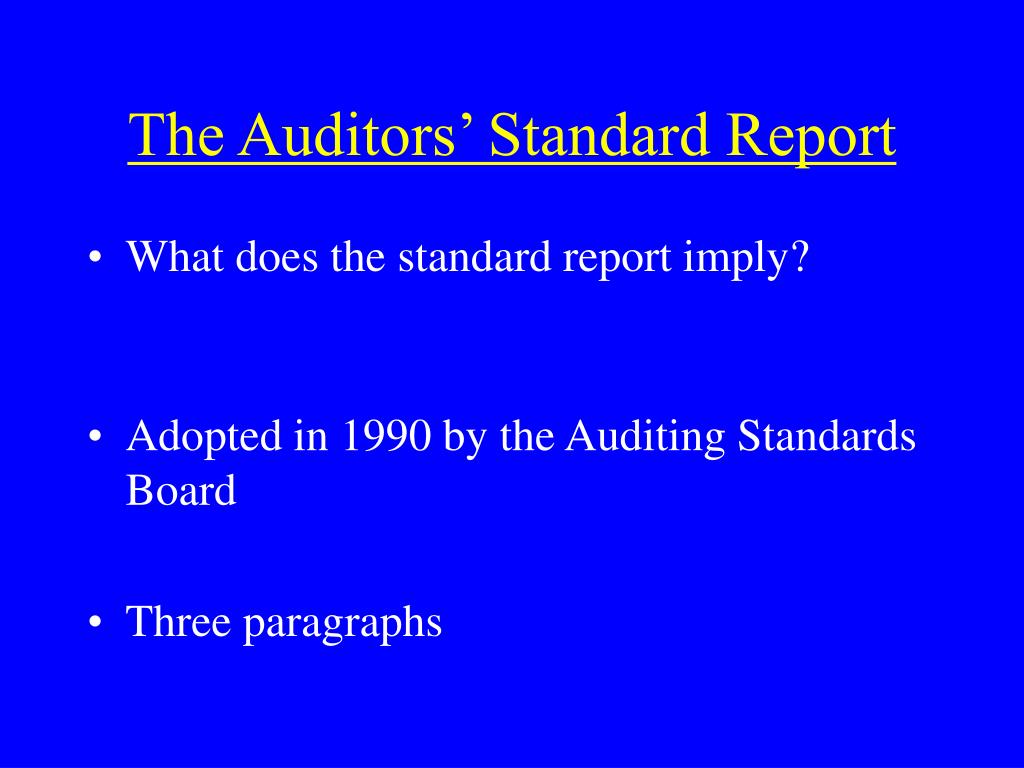 The Auditors’ Standard Report

• What does the standard report imply?

• Adopted in 1990 by the Auditing Standards Board

• Three paragraphs